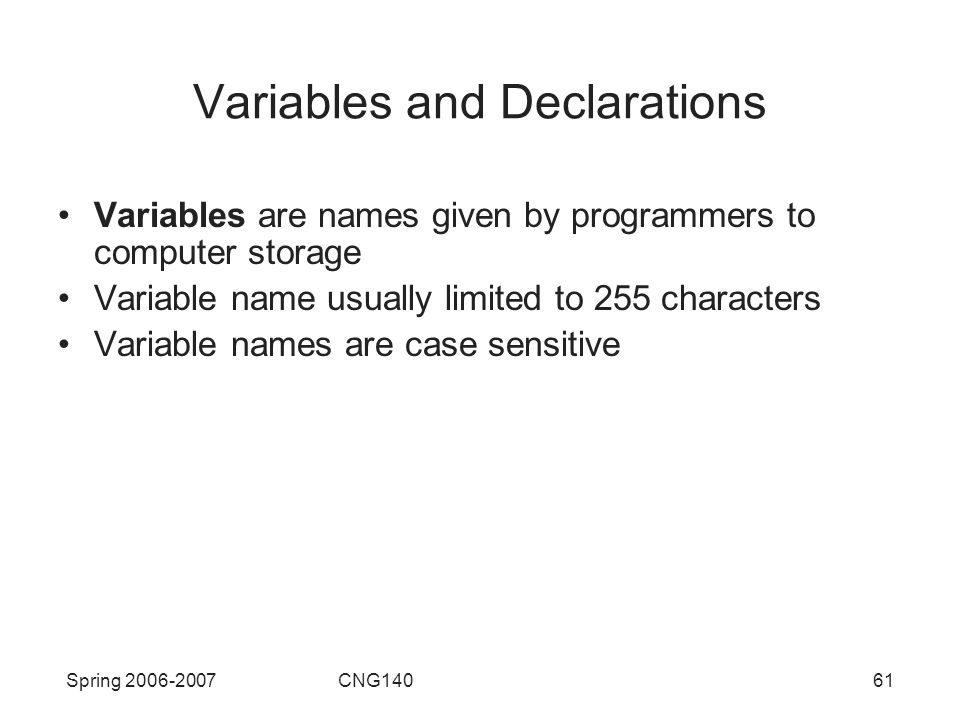 Variables and Declarations

• Variables are names given by programmers to computer storage
• Variable name usually limited to 255 characters
• Variable names are case sensitive

Spring 2006-2007 CNG140 61